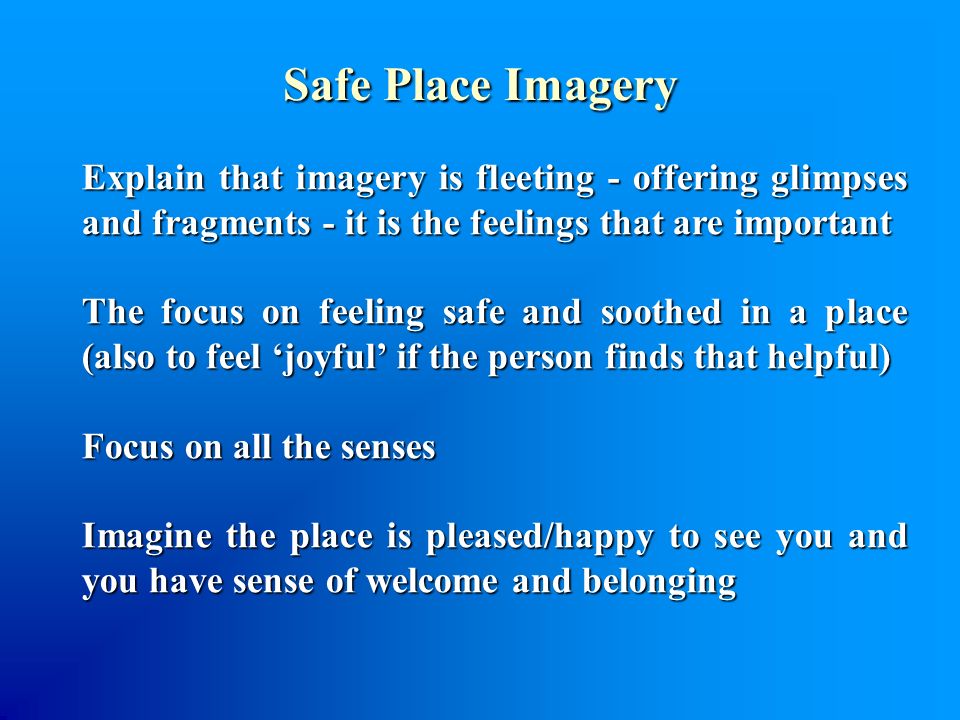 Safe Place Imagery

Explain that imagery is fleeting - offering glimpses and fragments - it is the feelings that are important

The focus on feeling safe and soothed in a place (also to feel ‘joyful’ if the person finds that helpful)

Focus on all the senses

Imagine the place is pleased/happy to see you and you have sense of welcome and belonging